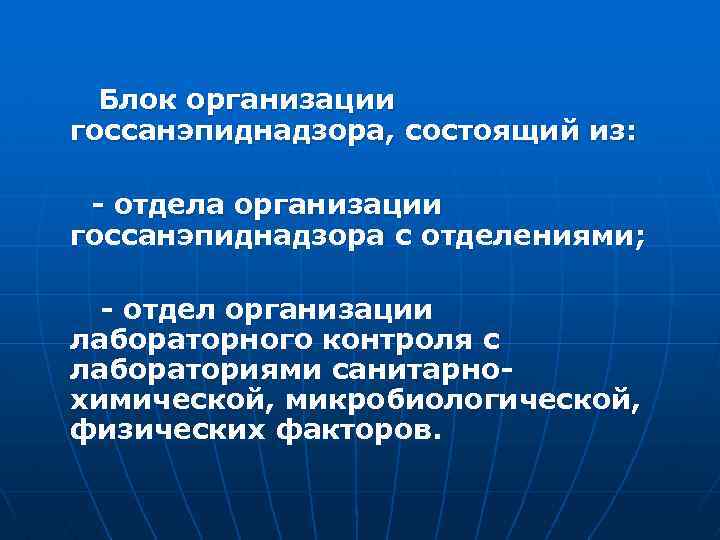 Блок организации госсанэпиднадзора, состоящий из:

- отдела организации госсанэпиднадзора с отделениями;

- отдел организации лабораторного контроля с лабораториями санитарно-химической, микробиологической, физических факторов.